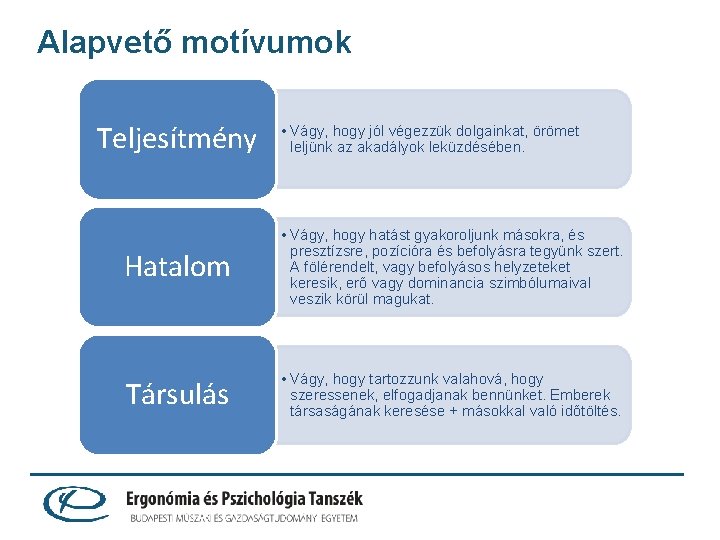 Alapvető motívumok

Teljesítmény

• Vágy, hogy jól végezzük dolgainkat, örömet leljünk az akadályok leküzdésében.

Hatalom

• Vágy, hogy hatást gyakoroljunk másokra, és presztízsre, pozícióra és befolyásra tegyünk szert. A fölérendelt, vagy befolyásos helyzeteket keresik, erő vagy dominancia szimbólumaival veszik körül magukat.

Társulás

• Vágy, hogy tartozzunk valahová, hogy szeressenek, elfogadjanak bennünket. Emberek társaságának keresése + másokkal való időtöltés.

Ergonómia és Pszichológia Tanszék
BUDAPESTI MŰSZAKI ÉS GAZDASÁGTUDOMÁNYI EGYETEM